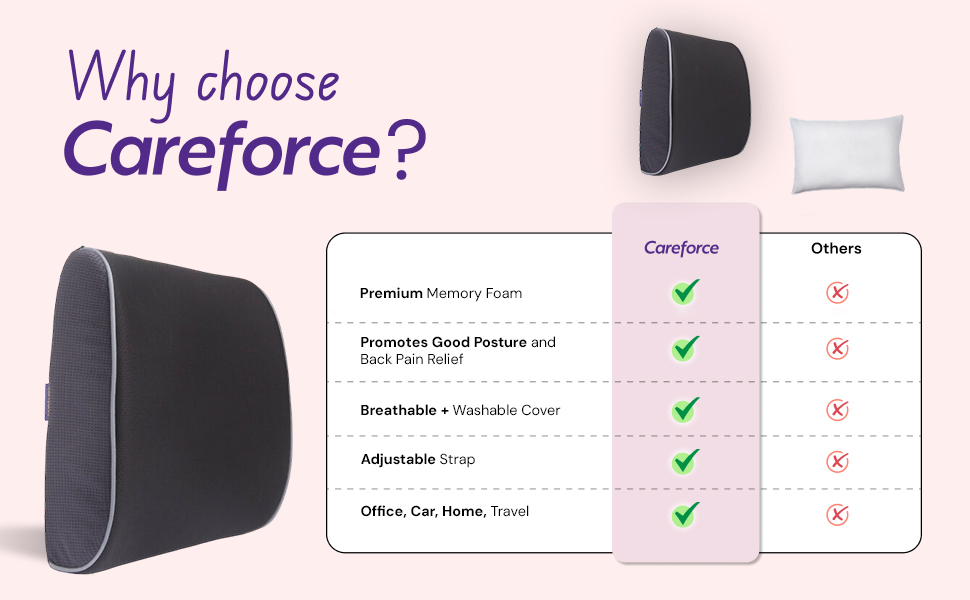 Why choose
Careforce?

| | Careforce | Others |
|---|---|---|
| Premium Memory Foam | ✓ | ✗ |
| Promotes Good Posture and Back Pain Relief | ✓ | ✗ |
| Breathable + Washable Cover | ✓ | ✗ |
| Adjustable Strap | ✓ | ✗ |
| Office, Car, Home, Travel | ✓ | ✗ |